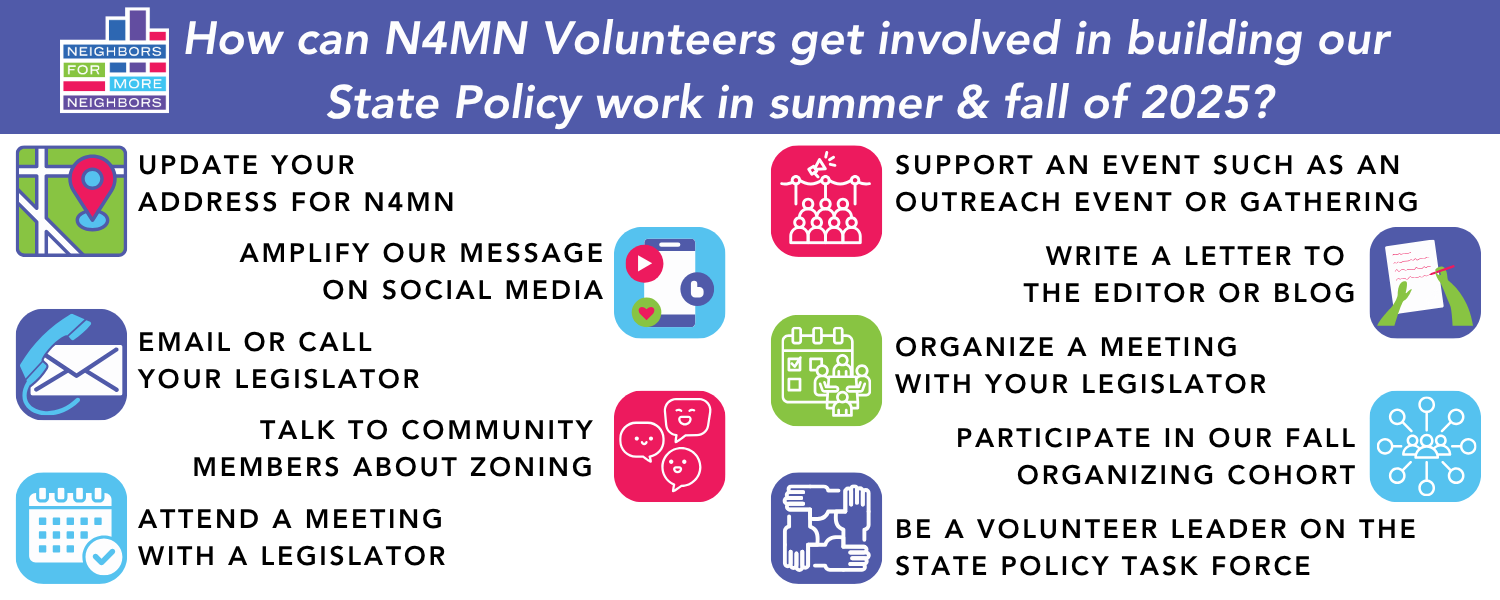 NEIGHBORS FOR MORE NEIGHBORS

How can N4MN Volunteers get involved in building our State Policy work in summer & fall of 2025?

UPDATE YOUR ADDRESS FOR N4MN

AMPLIFY OUR MESSAGE ON SOCIAL MEDIA

EMAIL OR CALL YOUR LEGISLATOR

TALK TO COMMUNITY MEMBERS ABOUT ZONING

ATTEND A MEETING WITH A LEGISLATOR

SUPPORT AN EVENT SUCH AS AN OUTREACH EVENT OR GATHERING

WRITE A LETTER TO THE EDITOR OR BLOG

ORGANIZE A MEETING WITH YOUR LEGISLATOR

PARTICIPATE IN OUR FALL ORGANIZING COHORT

BE A VOLUNTEER LEADER ON THE STATE POLICY TASK FORCE